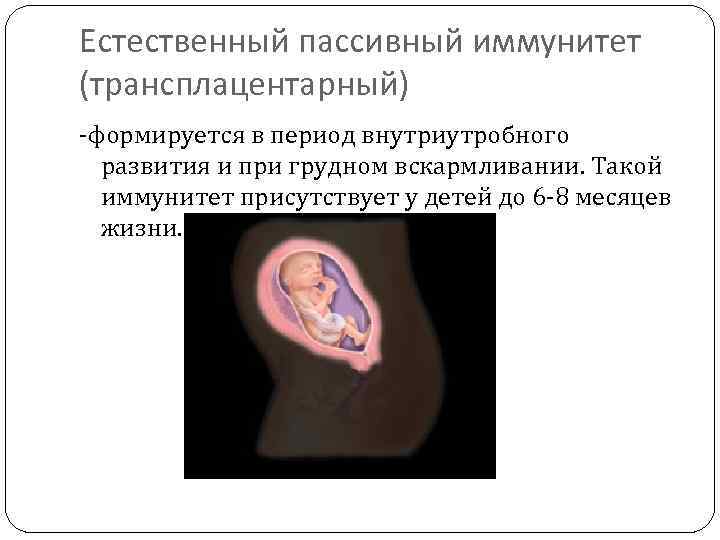 Естественный пассивный иммунитет (трансплацентарный)

-формируется в период внутриутробного развития и при грудном вскармливании. Такой иммунитет присутствует у детей до 6-8 месяцев жизни.